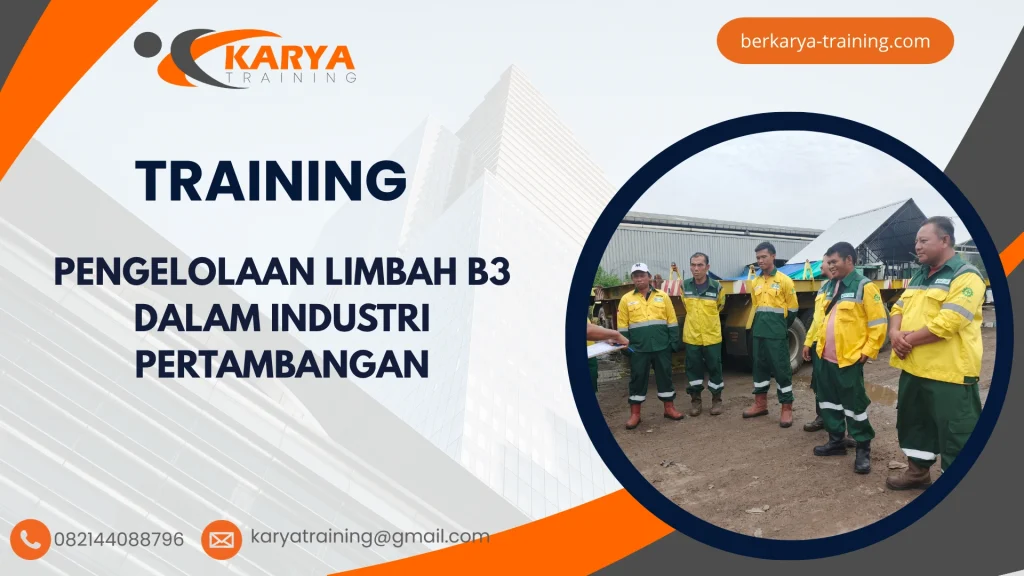 KARYA
TRAINING

berkarya-training.com

TRAINING

PENGELOLAAN LIMBAH B3 DALAM INDUSTRI PERTAMBANGAN

082144088796

karyatraining@gmail.com